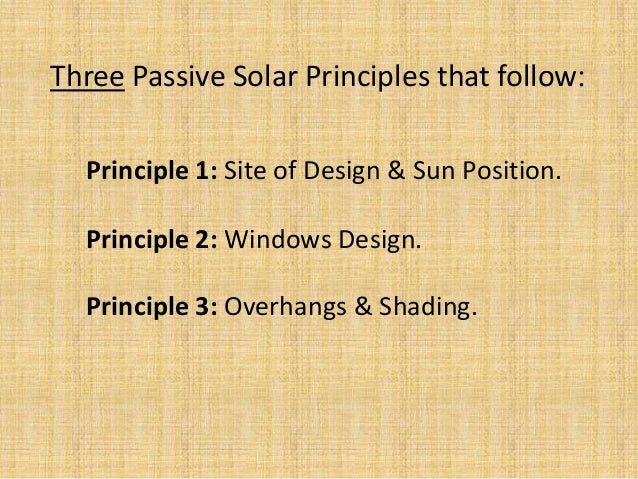 Three Passive Solar Principles that follow:

Principle 1: Site of Design & Sun Position.

Principle 2: Windows Design.

Principle 3: Overhangs & Shading.